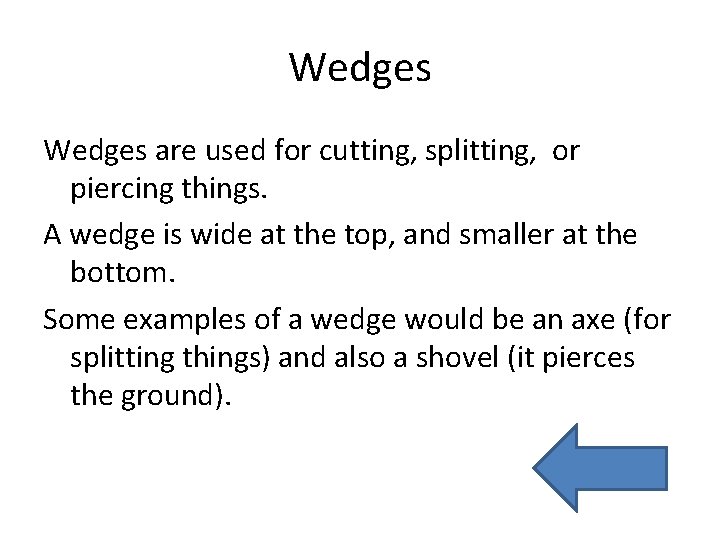 Wedges

Wedges are used for cutting, splitting, or piercing things.

A wedge is wide at the top, and smaller at the bottom.

Some examples of a wedge would be an axe (for splitting things) and also a shovel (it pierces the ground).